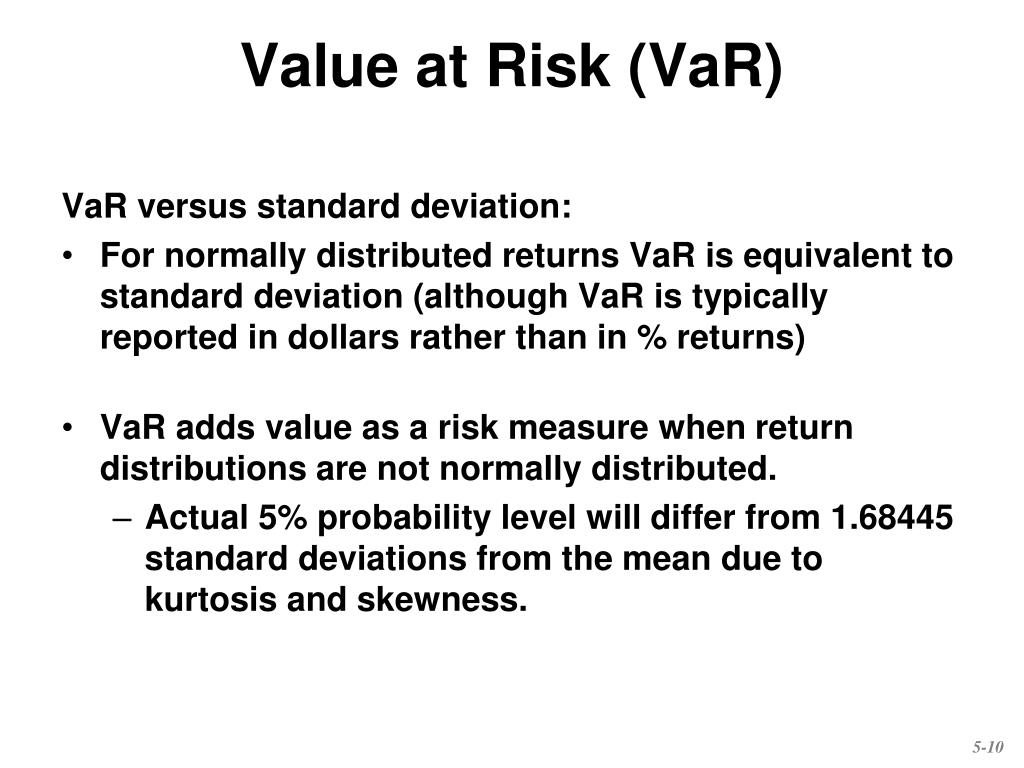 Value at Risk (VaR)

VaR versus standard deviation:

• For normally distributed returns VaR is equivalent to standard deviation (although VaR is typically reported in dollars rather than in % returns)

• VaR adds value as a risk measure when return distributions are not normally distributed.

– Actual 5% probability level will differ from 1.68445 standard deviations from the mean due to kurtosis and skewness.

5-10